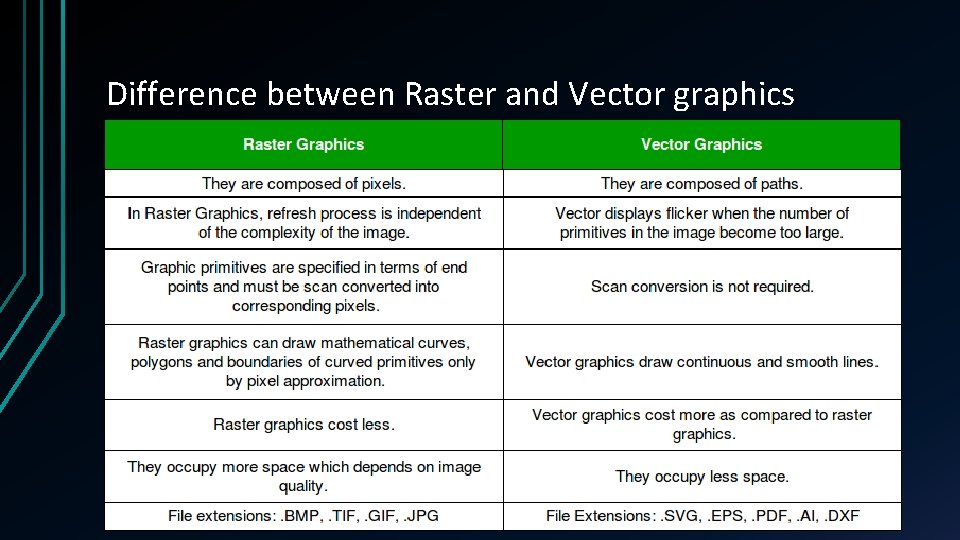 Difference between Raster and Vector graphics

| Raster Graphics | Vector Graphics |
|---|---|
| They are composed of pixels. | They are composed of paths. |
| In Raster Graphics, refresh process is independent of the complexity of the image. | Vector displays flicker when the number of primitives in the image become too large. |
| Graphic primitives are specified in terms of end points and must be scan converted into corresponding pixels. | Scan conversion is not required. |
| Raster graphics can draw mathematical curves, polygons and boundaries of curved primitives only by pixel approximation. | Vector graphics draw continuous and smooth lines. |
| Raster graphics cost less. | Vector graphics cost more as compared to raster graphics. |
| They occupy more space which depends on image quality. | They occupy less space. |
| File extensions: .BMP, .TIF, .GIF, .JPG | File Extensions: .SVG, .EPS, .PDF, .AI, .DXF |